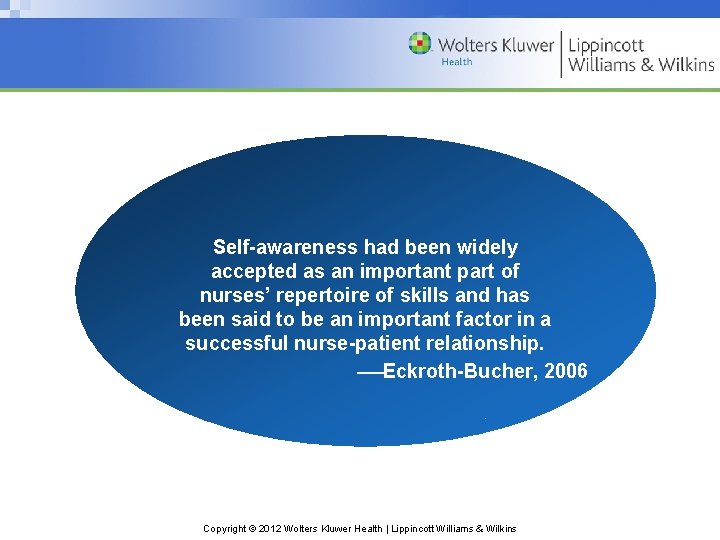 Wolters Kluwer
Health

Lippincott
Williams & Wilkins

Self-awareness had been widely accepted as an important part of nurses’ repertoire of skills and has been said to be an important factor in a successful nurse-patient relationship.
—Eckroth-Bucher, 2006

Copyright © 2012 Wolters Kluwer Health | Lippincott Williams & Wilkins